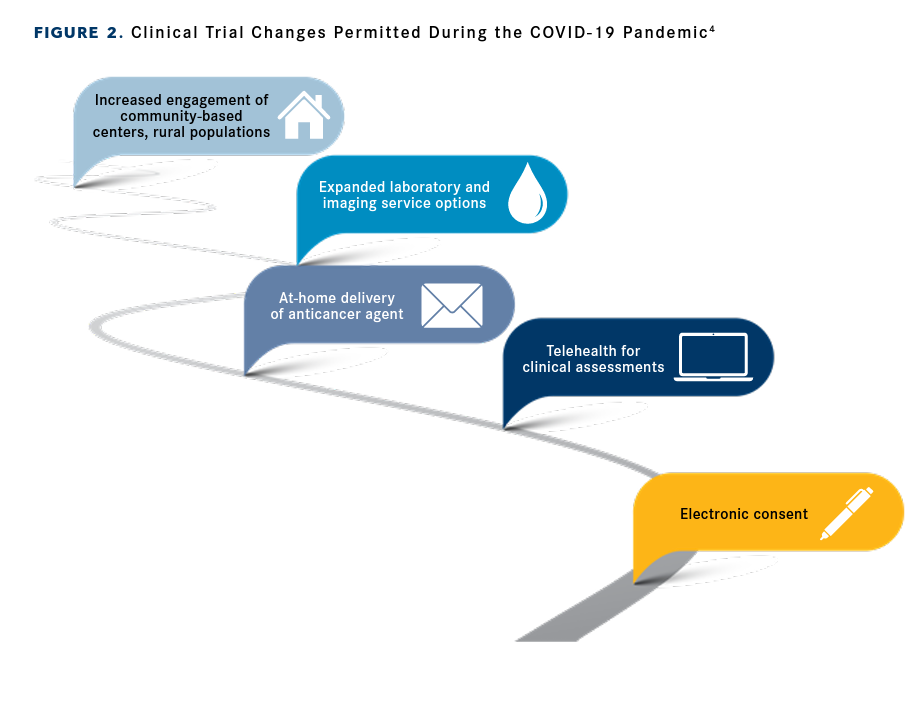 FIGURE 2. Clinical Trial Changes Permitted During the COVID-19 Pandemic$^4$

Increased engagement of community-based centers, rural populations

Expanded laboratory and imaging service options

At-home delivery of anticancer agent

Telehealth for clinical assessments

Electronic consent